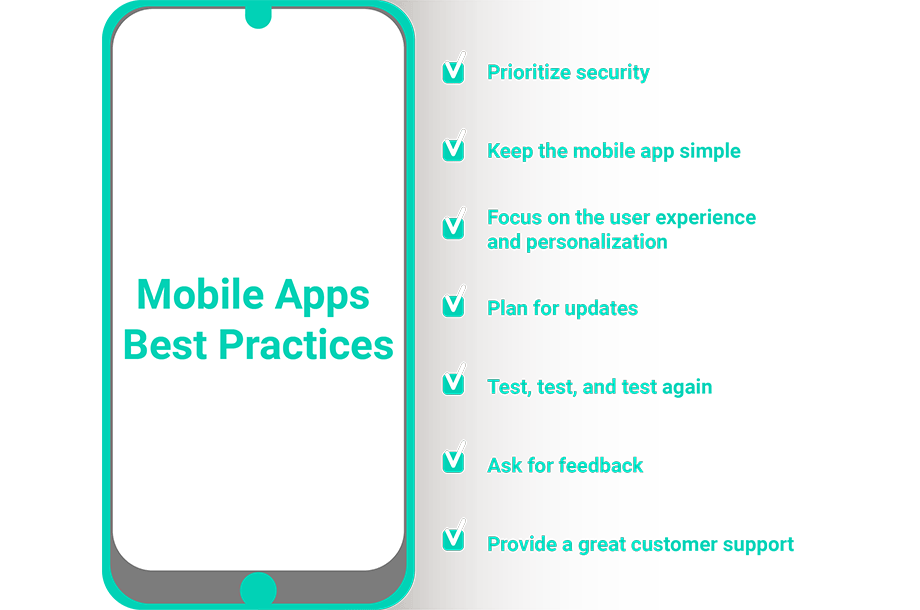 Mobile Apps Best Practices

Prioritize security

Keep the mobile app simple

Focus on the user experience and personalization

Plan for updates

Test, test, and test again

Ask for feedback

Provide a great customer support